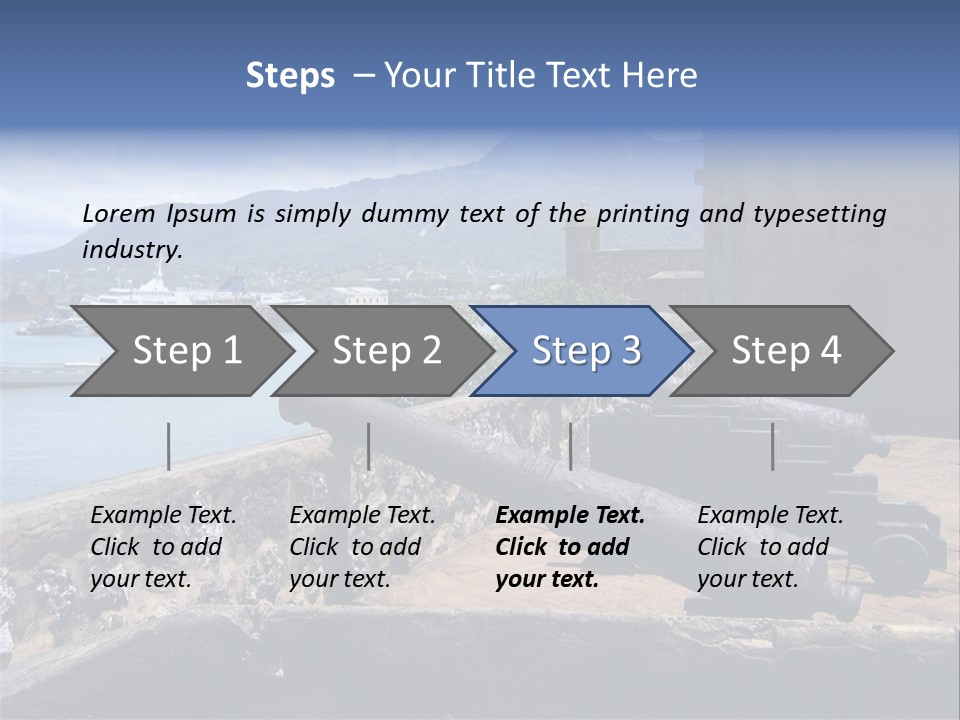 Steps – Your Title Text Here

Lorem Ipsum is simply dummy text of the printing and typesetting industry.

Step 1

Step 2

Step 3

Step 4

Example Text. Click to add your text.

Example Text. Click to add your text.

Example Text. Click to add your text.

Example Text. Click to add your text.